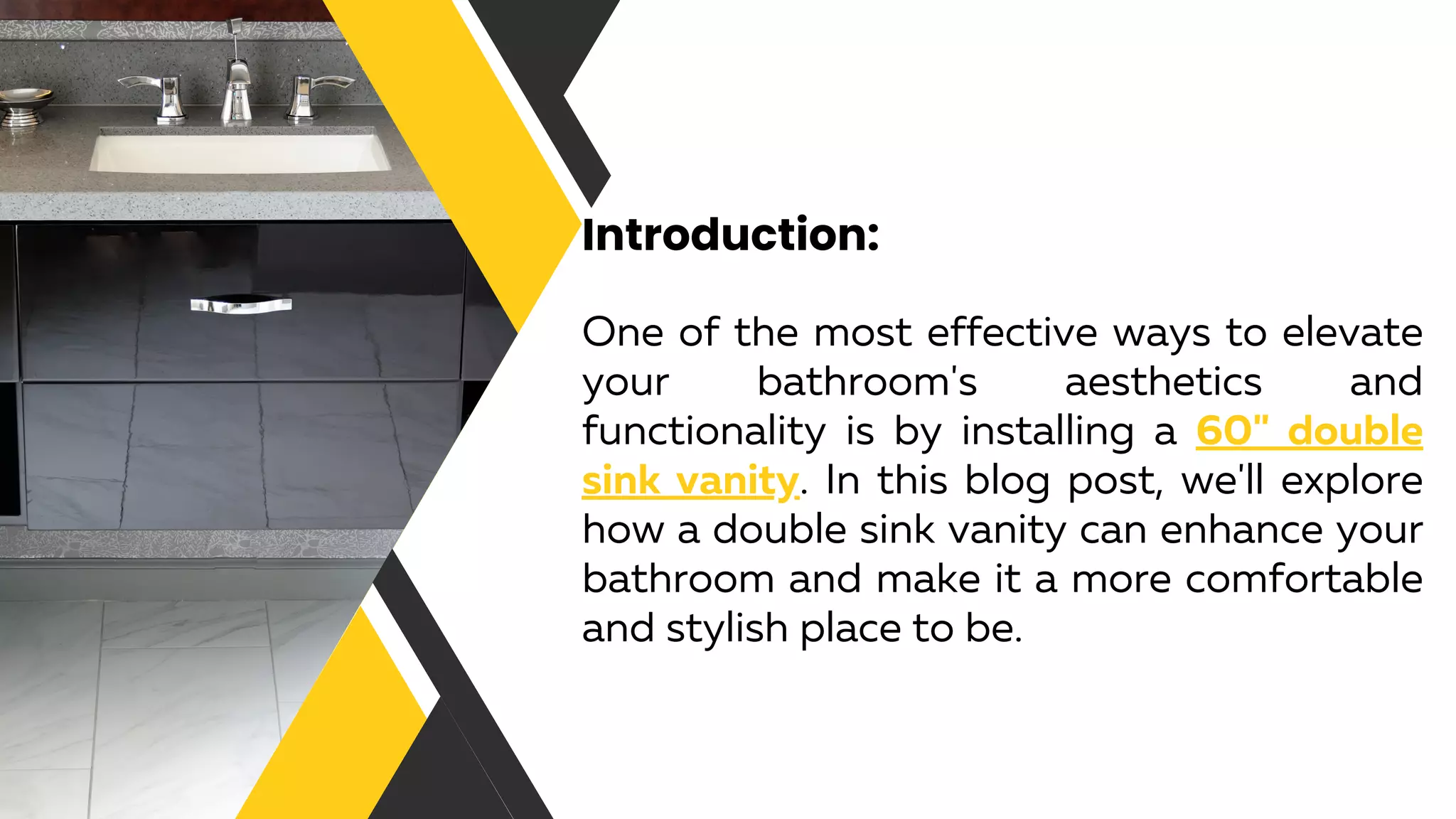 Introduction:

One of the most effective ways to elevate your bathroom's aesthetics and functionality is by installing a 60" double sink vanity. In this blog post, we'll explore how a double sink vanity can enhance your bathroom and make it a more comfortable and stylish place to be.